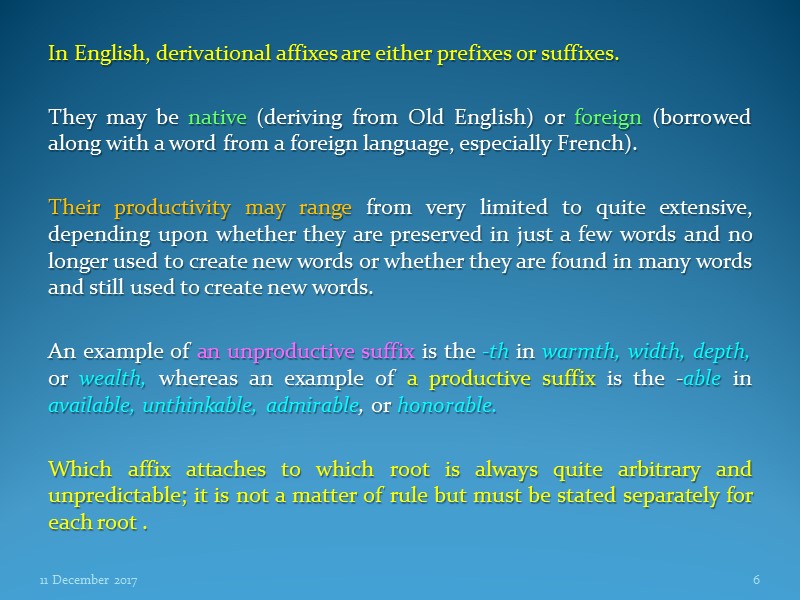 In English, derivational affixes are either prefixes or suffixes.

They may be native (deriving from Old English) or foreign (borrowed along with a word from a foreign language, especially French).

Their productivity may range from very limited to quite extensive, depending upon whether they are preserved in just a few words and no longer used to create new words or whether they are found in many words and still used to create new words.

An example of an unproductive suffix is the -th in warmth, width, depth, or wealth, whereas an example of a productive suffix is the -able in available, unthinkable, admirable, or honorable.

Which affix attaches to which root is always quite arbitrary and unpredictable; it is not a matter of rule but must be stated separately for each root .

11 December 2017

6